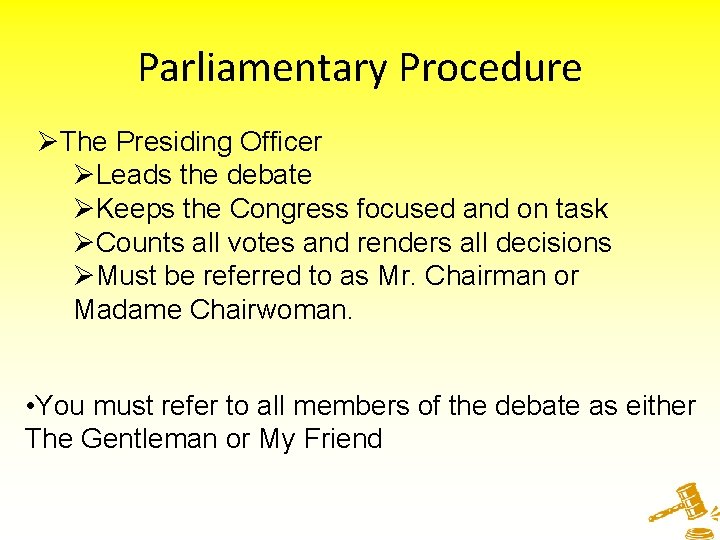 Parliamentary Procedure

➢The Presiding Officer
➢Leads the debate
➢Keeps the Congress focused and on task
➢Counts all votes and renders all decisions
➢Must be referred to as Mr. Chairman or Madame Chairwoman.

•You must refer to all members of the debate as either The Gentleman or My Friend